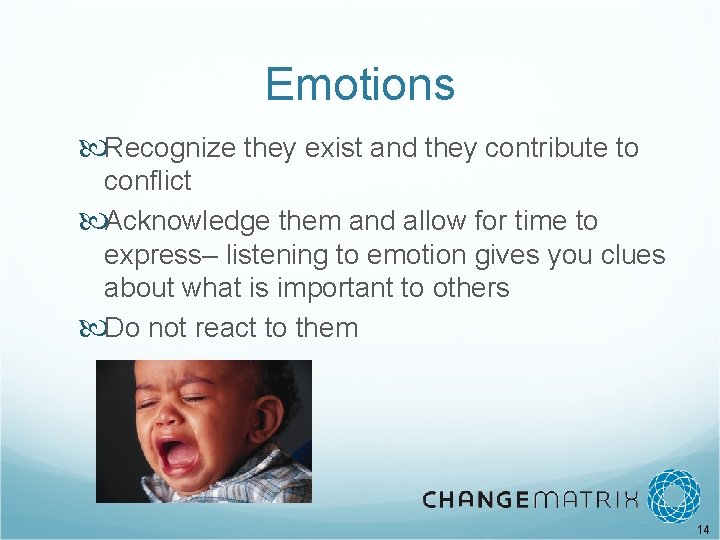 Emotions

Recognize they exist and they contribute to conflict

Acknowledge them and allow for time to express– listening to emotion gives you clues about what is important to others

Do not react to them

CHANGEMATRIX

14